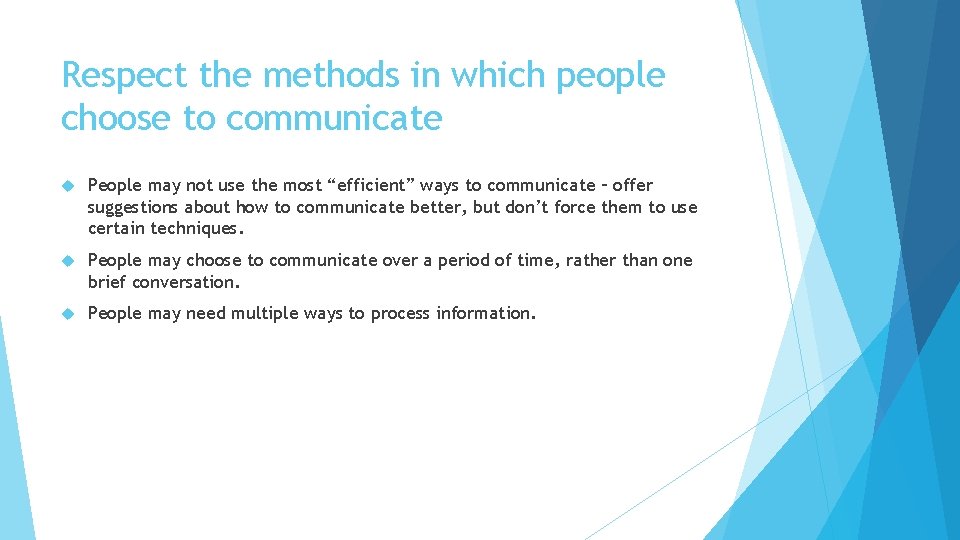 Respect the methods in which people choose to communicate

People may not use the most “efficient” ways to communicate – offer suggestions about how to communicate better, but don’t force them to use certain techniques.

People may choose to communicate over a period of time, rather than one brief conversation.

People may need multiple ways to process information.